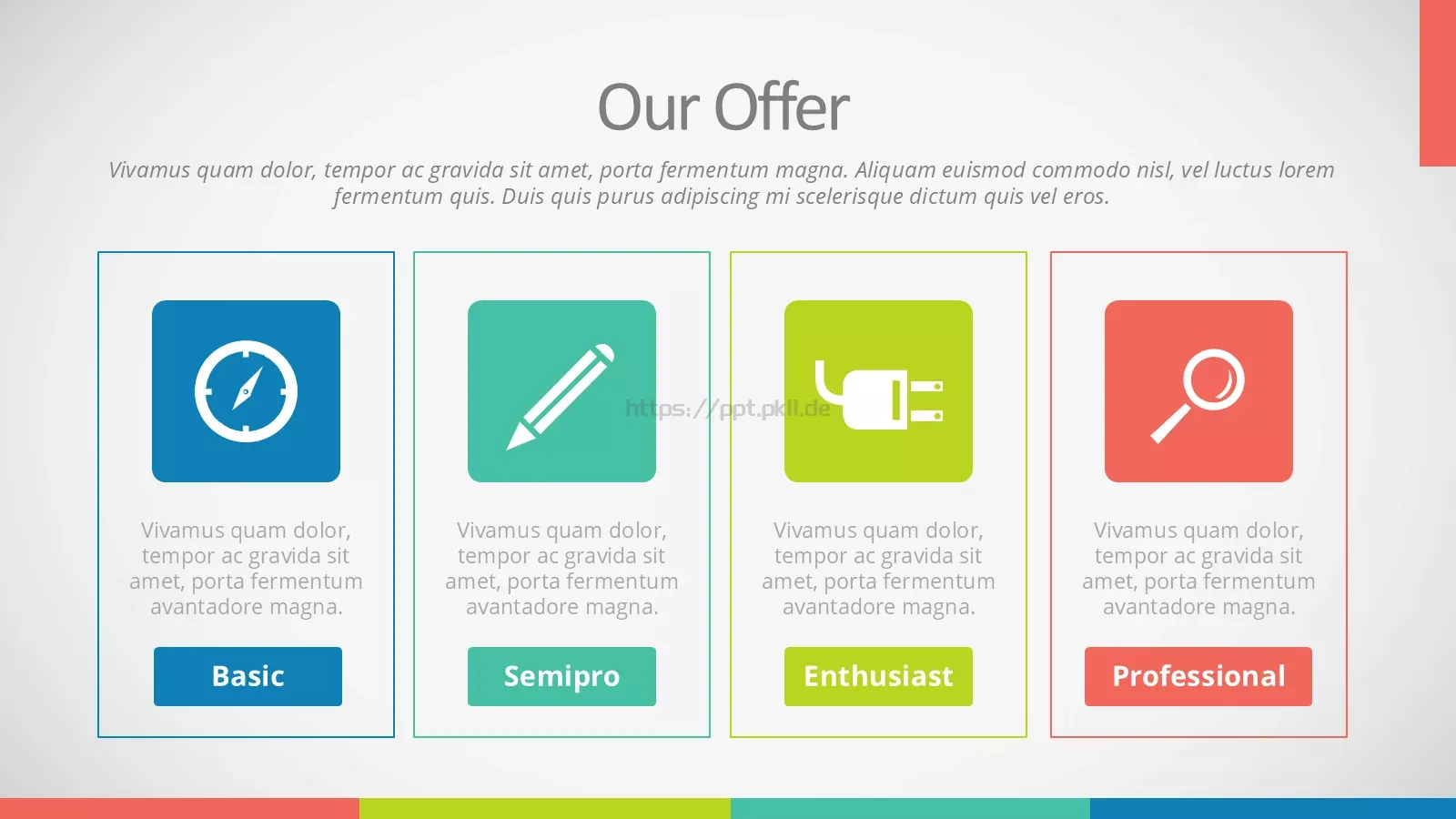 Our Offer

Vivamus quam dolor, tempor ac gravida sit amet, porta fermentum magna. Aliquam euismod commodo nisl, vel luctus lorem fermentum quis. Duis quis purus adipiscing mi scelerisque dictum quis vel eros.

https://ppt.pkll.de

Vivamus quam dolor, tempor ac gravida sit amet, porta fermentum avantadore magna.

Basic

Vivamus quam dolor, tempor ac gravida sit amet, porta fermentum avantadore magna.

Semipro

Vivamus quam dolor, tempor ac gravida sit amet, porta fermentum avantadore magna.

Enthusiast

Vivamus quam dolor, tempor ac gravida sit amet, porta fermentum avantadore magna.

Professional